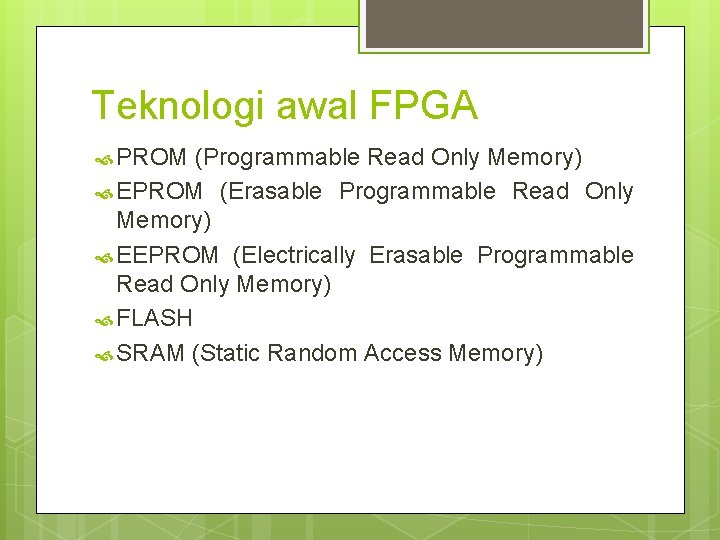 Teknologi awal FPGA

PROM (Programmable Read Only Memory)

EPROM (Erasable Programmable Read Only Memory)

EEPROM (Electrically Erasable Programmable Read Only Memory)

FLASH

SRAM (Static Random Access Memory)